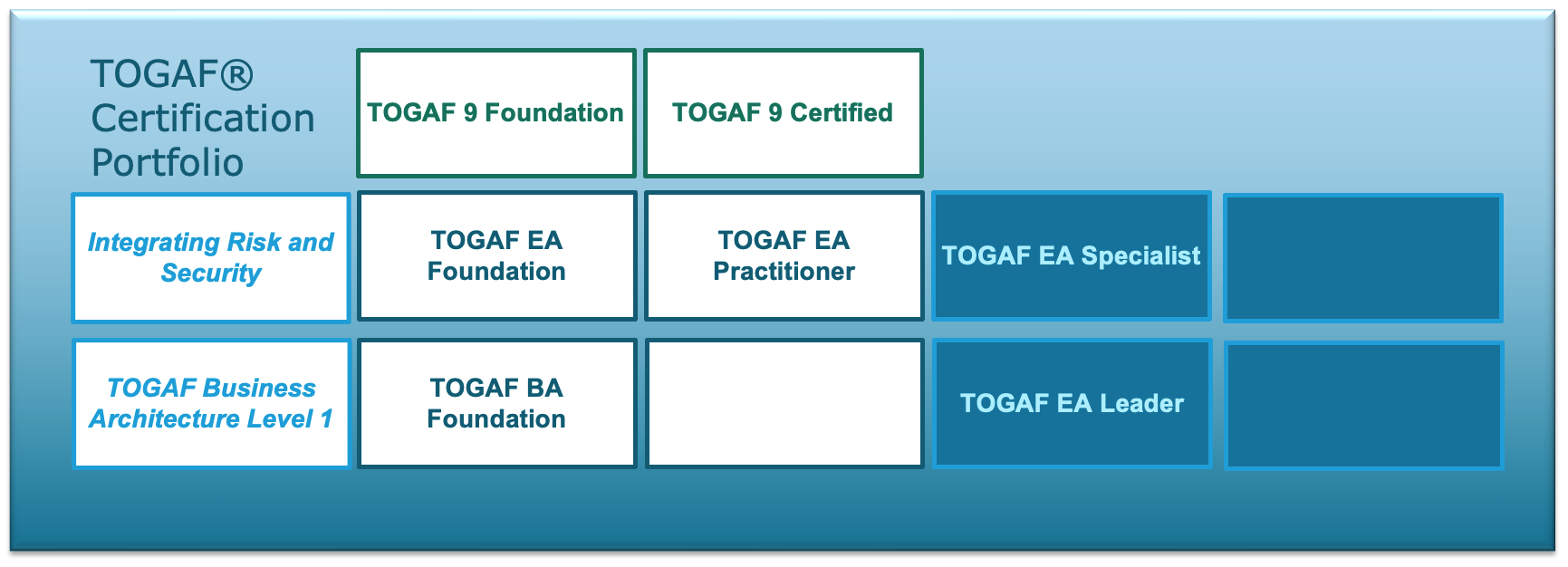 TOGAF® Certification Portfolio

TOGAF 9 Foundation

TOGAF 9 Certified

Integrating Risk and Security

TOGAF EA Foundation

TOGAF EA Practitioner

TOGAF EA Specialist

TOGAF Business Architecture Level 1

TOGAF BA Foundation

TOGAF EA Leader